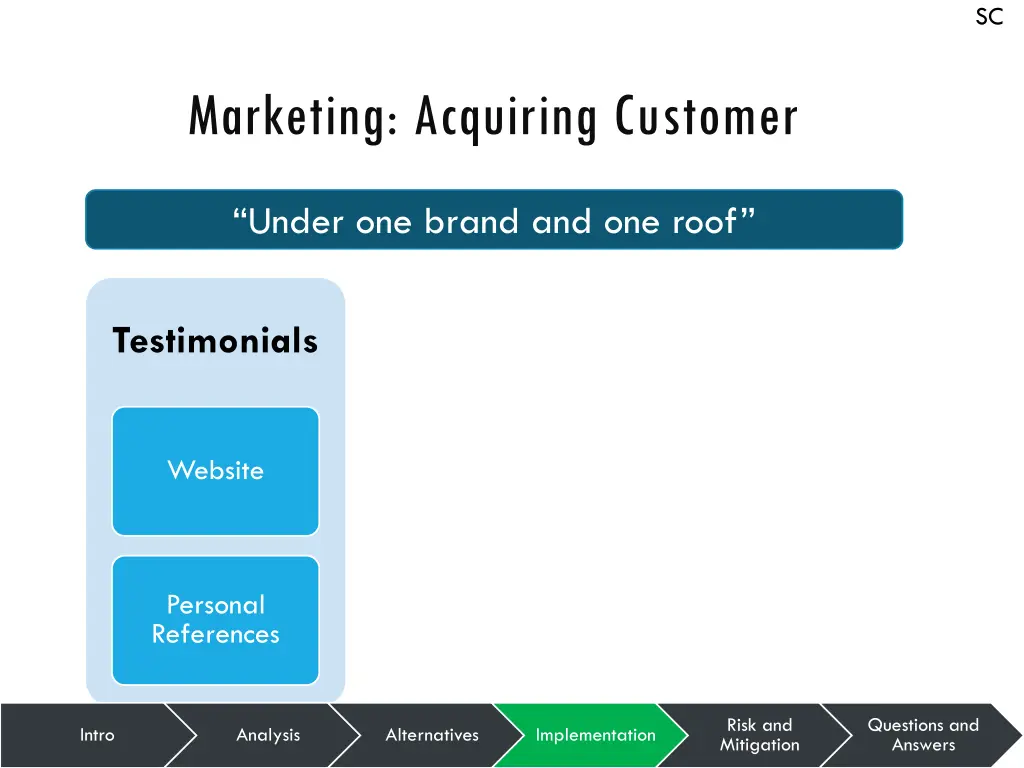 SC

Marketing: Acquiring Customer

“Under one brand and one roof”

Testimonials

Website

Personal References

Intro

Analysis

Alternatives

Implementation

Risk and Mitigation

Questions and Answers